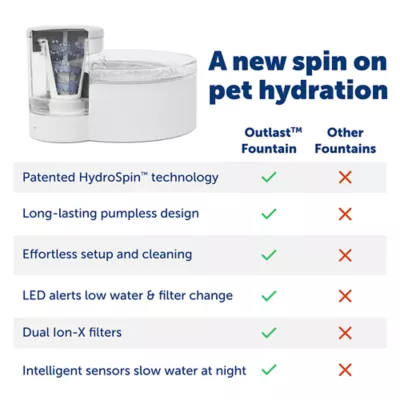 A new spin on pet hydration

| | Outlast™ Fountain | Other Fountains |
|---|---|---|
| Patented HydroSpin™ technology | ✓ | ✗ |
| Long-lasting pumpless design | ✓ | ✗ |
| Effortless setup and cleaning | ✓ | ✗ |
| LED alerts low water & filter change | ✓ | ✗ |
| Dual Ion-X filters | ✓ | ✗ |
| Intelligent sensors slow water at night | ✓ | ✗ |